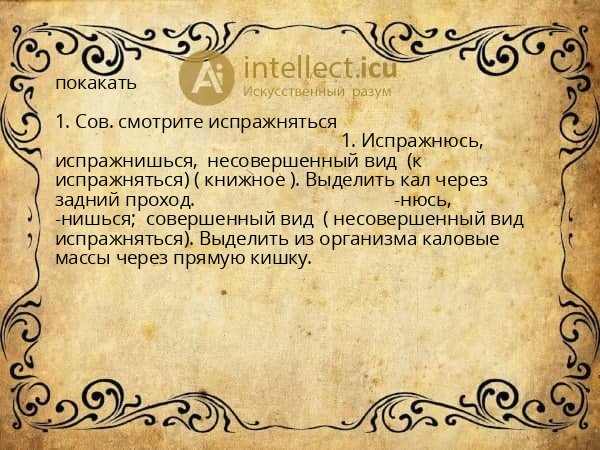 Ai intellect.icu
Искусственный разум

покакать

1. Сов. смотрите испражняться

1. Испражнюсь, испражнишься, несовершенный вид (к испражняться) ( книжное ). Выделить кал через задний проход. -нюсь, -нишься; совершенный вид ( несовершенный вид испражняться). Выделить из организма каловые массы через прямую кишку.